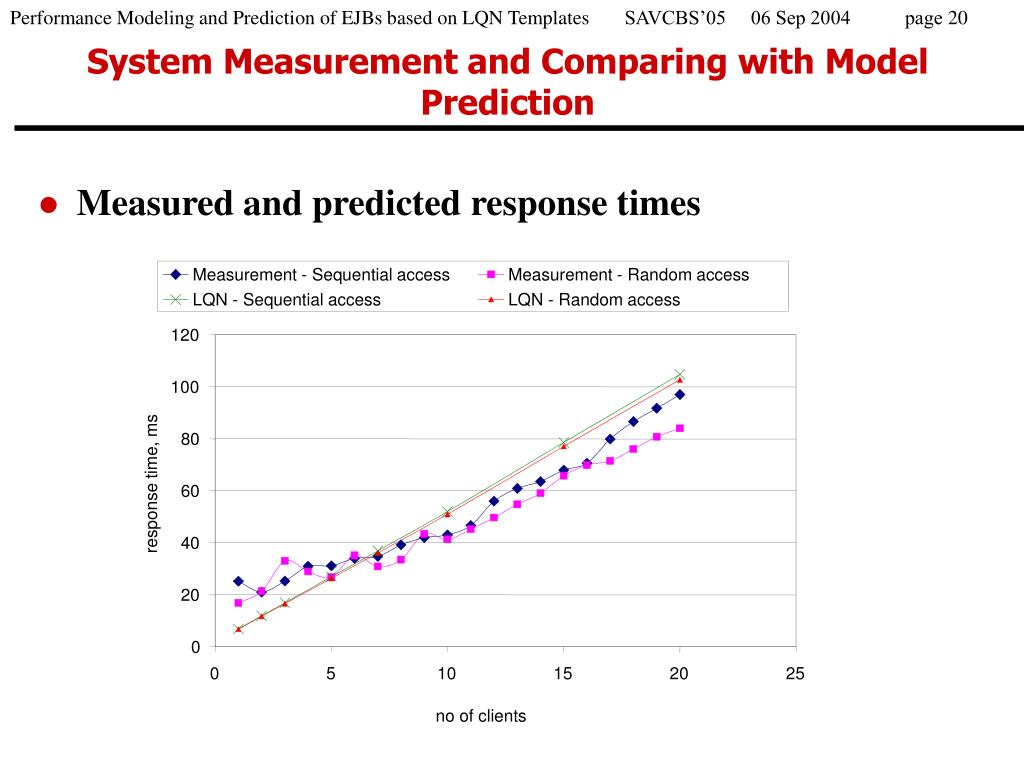 Performance Modeling and Prediction of EJBs based on LQN Templates SAVCBS'05 06 Sep 2004 page 20

System Measurement and Comparing with Model Prediction

Measured and predicted response times

Measurement - Sequential access
Measurement - Random access
LQN - Sequential access
LQN - Random access

120
100
80
60
40
20
0

response time, ms

0
5
10
15
20
25

no of clients